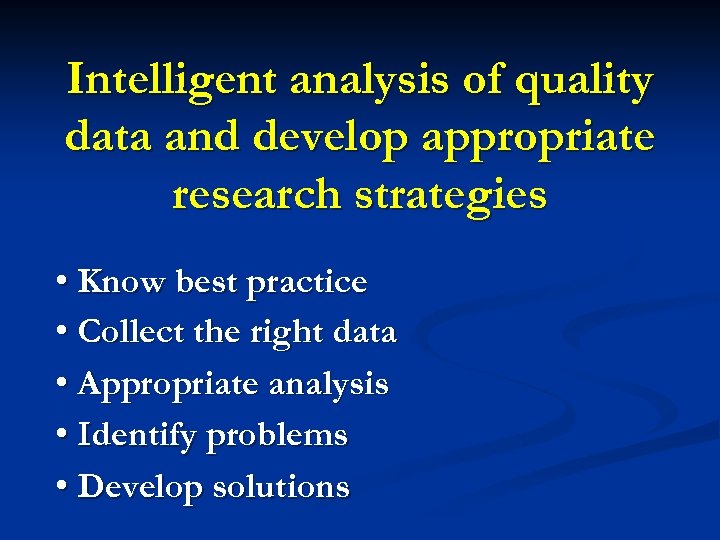 Intelligent analysis of quality data and develop appropriate research strategies

• Know best practice
• Collect the right data
• Appropriate analysis
• Identify problems
• Develop solutions